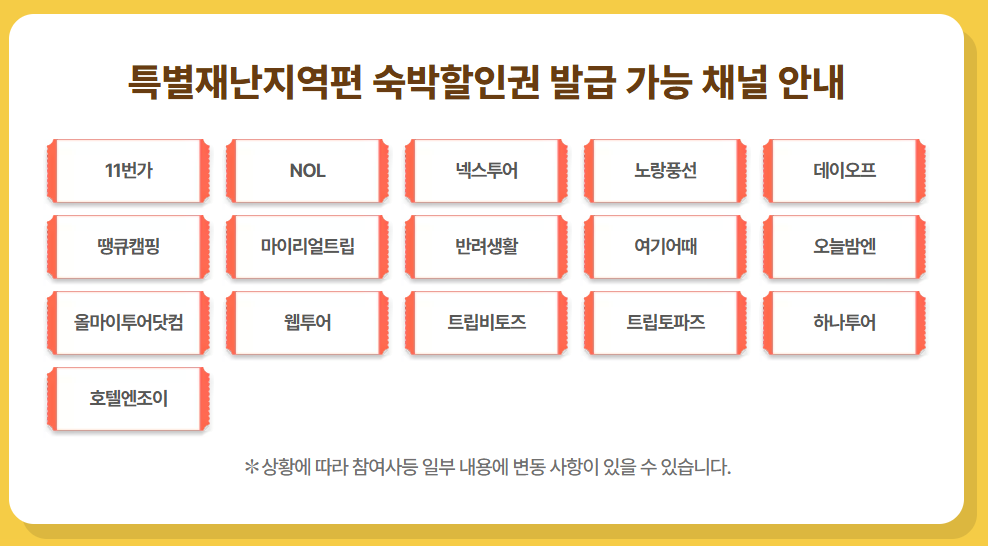 특별재난지역편 숙박할인권 발급 가능 채널 안내

11번가
NOL
넥스투어
노랑풍선
데이오프
땡큐캠핑
마이리얼트립
반려생활
여기어때
오늘밤엔
올마이투어닷컴
웹투어
트립비토즈
트립토파즈
하나투어
호텔엔조이

*상황에 따라 참여사등 일부 내용에 변동 사항이 있을 수 있습니다.